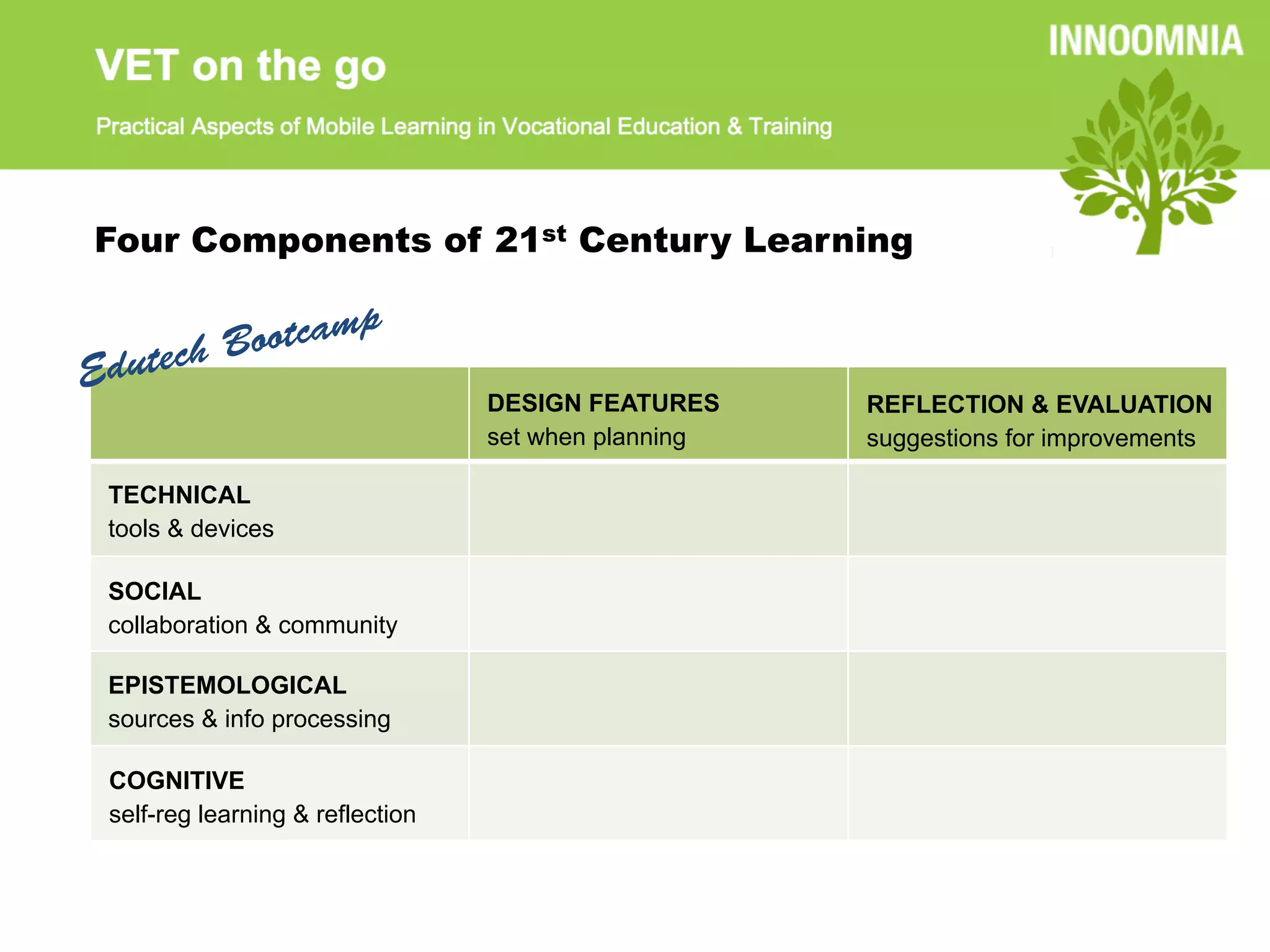 VET on the go

Practical Aspects of Mobile Learning in Vocational Education & Training

INNOOMNIA

Four Components of 21$^{st}$ Century Learning

Edutech Bootcamp

| | DESIGN FEATURES set when planning | REFLECTION & EVALUATION suggestions for improvements |
|---|---|---|
| TECHNICAL tools & devices | | |
| SOCIAL collaboration & community | | |
| EPISTEMOLOGICAL sources & info processing | | |
| COGNITIVE self-reg learning & reflection | | |